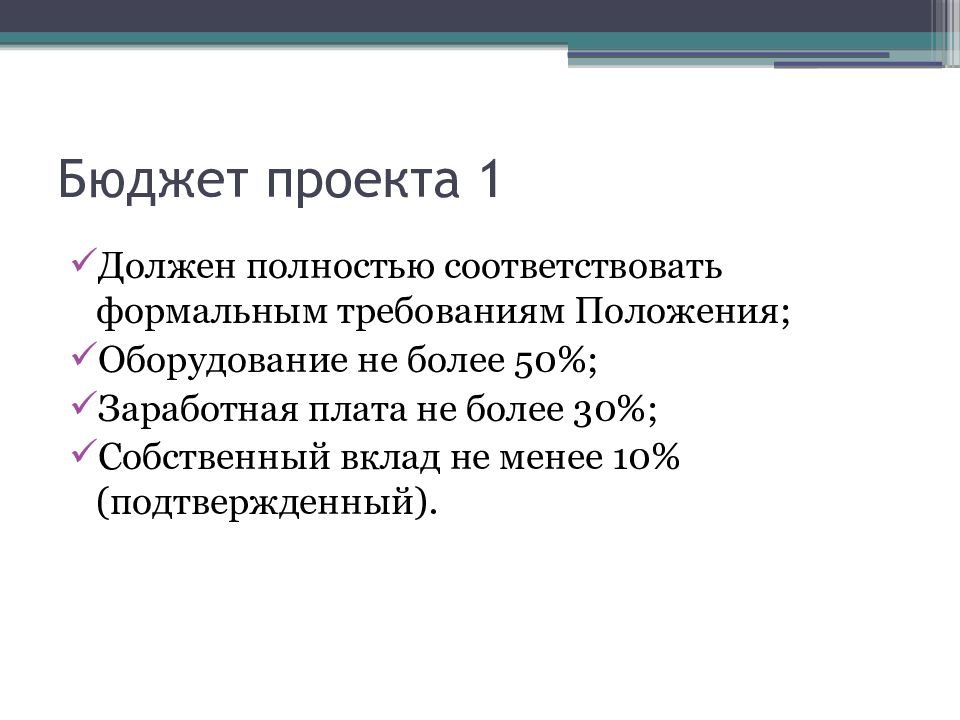 Бюджет проекта 1

✓Должен полностью соответствовать формальным требованиям Положения;
✓Оборудование не более 50%;
✓Заработная плата не более 30%;
✓Собственный вклад не менее 10% (подтвержденный).